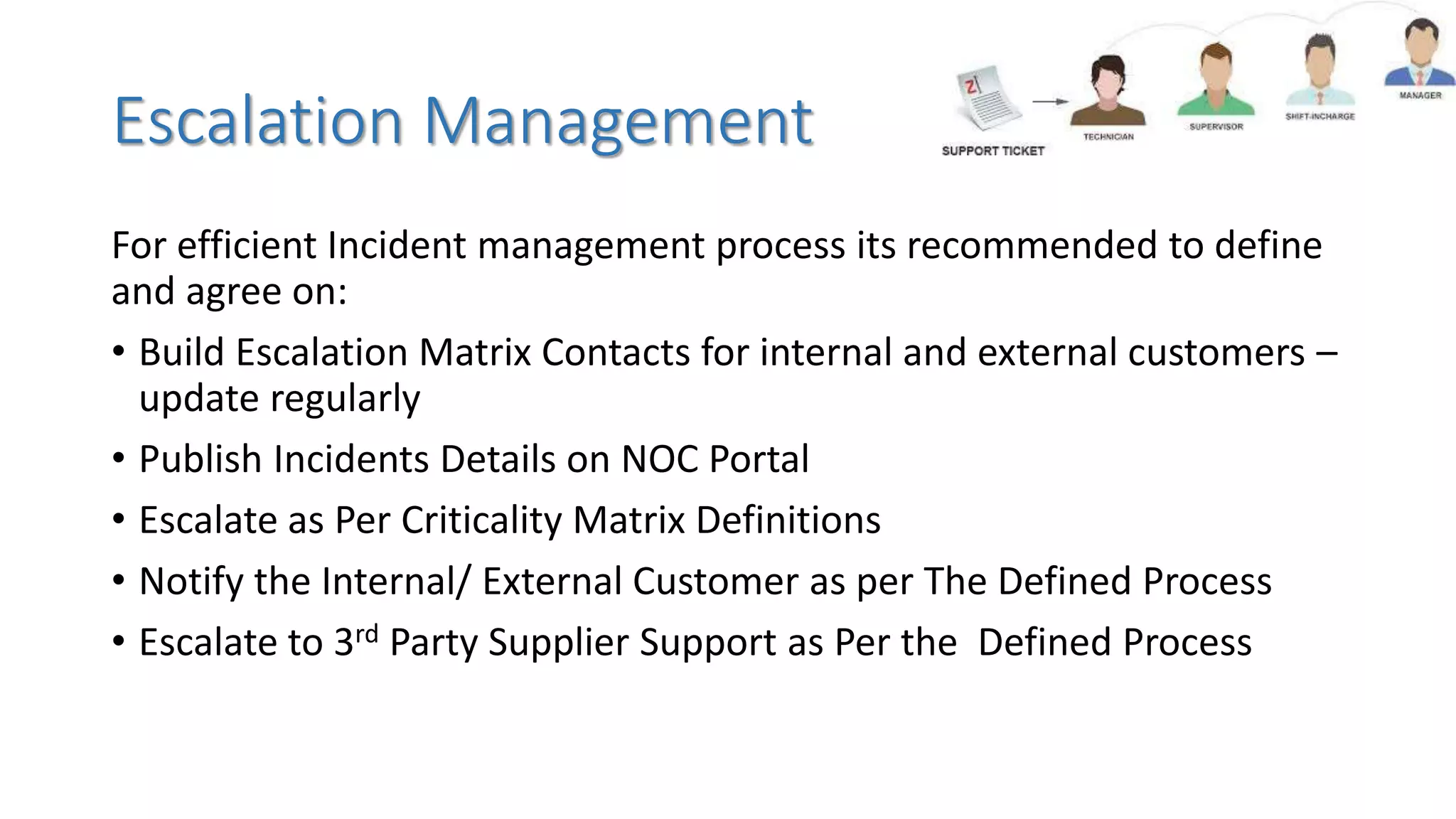 Escalation Management

SUPPORT TICKET

TECHNICIAN

SUPERVISOR

SHIFT-INCHARGE

MANAGER

For efficient Incident management process its recommended to define and agree on:

• Build Escalation Matrix Contacts for internal and external customers – update regularly

• Publish Incidents Details on NOC Portal

• Escalate as Per Criticality Matrix Definitions

• Notify the Internal/ External Customer as per The Defined Process

• Escalate to 3$^{rd}$ Party Supplier Support as Per the Defined Process